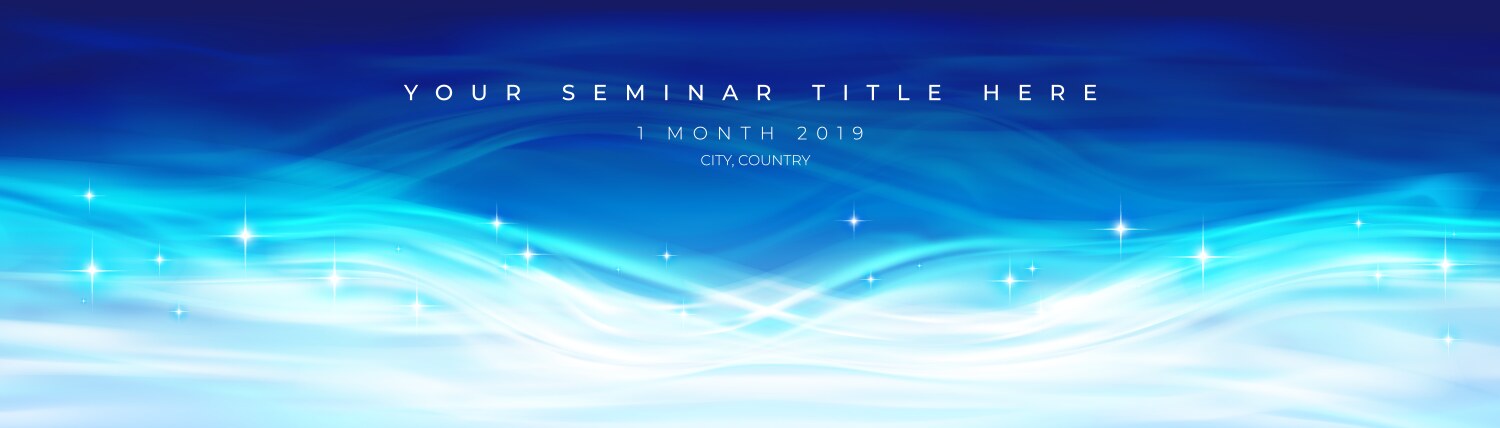 YOUR SEMINAR TITLE HERE

1 MONTH 2019

CITY, COUNTRY